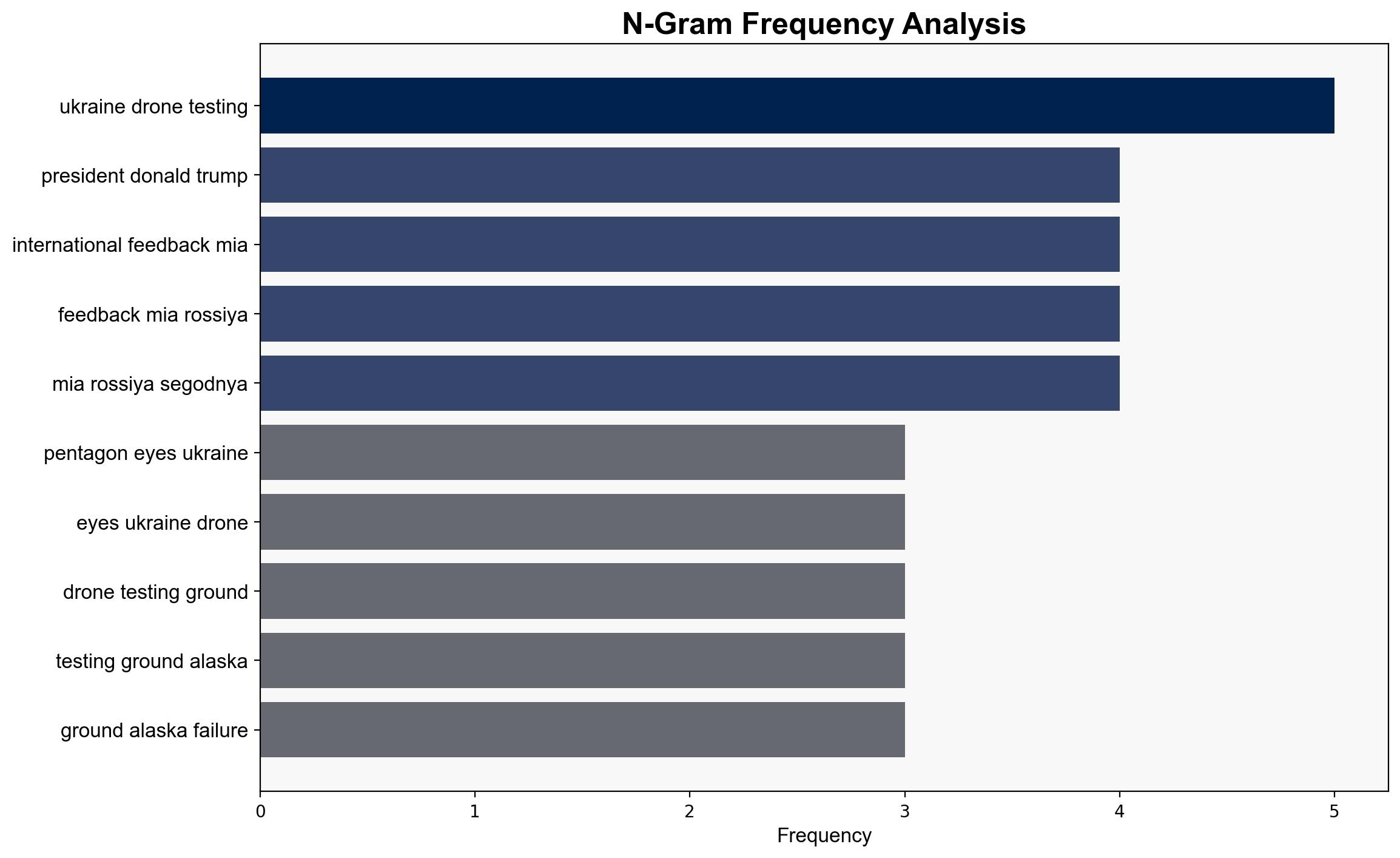 N-Gram Frequency Analysis

ukraine drone testing
president donald trump
international feedback mia
feedback mia rossiya
mia rossiya segodnya
pentagon eyes ukraine
eyes ukraine drone
drone testing ground
testing ground alaska
ground alaska failure

0
1
2
3
4
5
Frequency